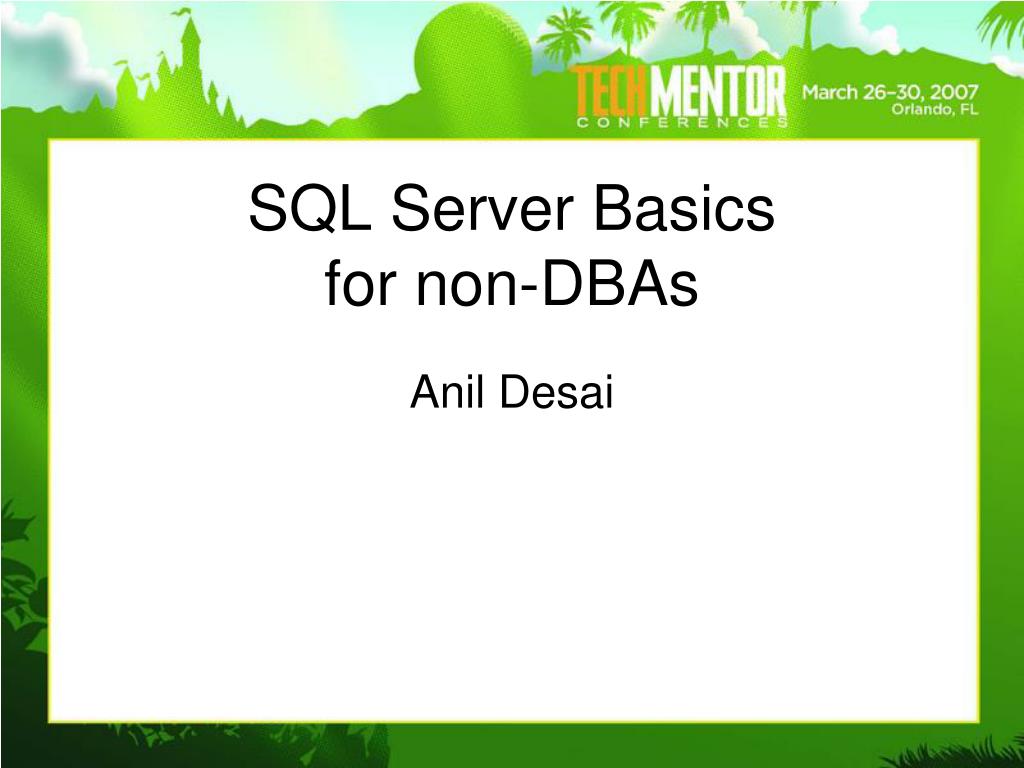 TECHMENTOR CONFERENCES March 26–30, 2007 Orlando, FL

SQL Server Basics for non-DBAs

Anil Desai